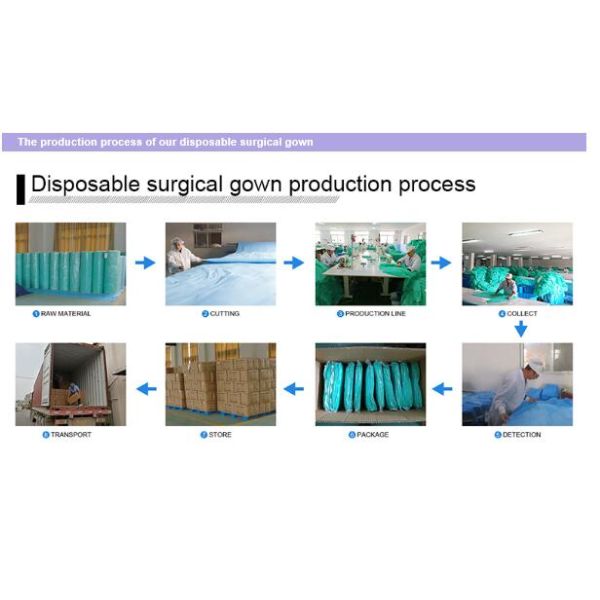 The production process of our disposable surgical gown

Disposable surgical gown production process

1 RAW MATERIAL

2 CUTTING

3 PRODUCTION LINE

4 COLLECT

5 DETECTION

6 PACKAGE

7 STORE

8 TRANSPORT